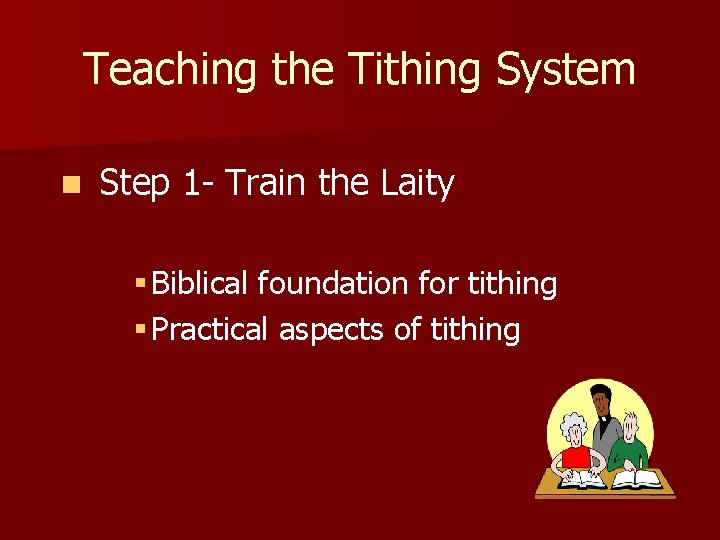 Teaching the Tithing System

Step 1- Train the Laity

Biblical foundation for tithing
Practical aspects of tithing